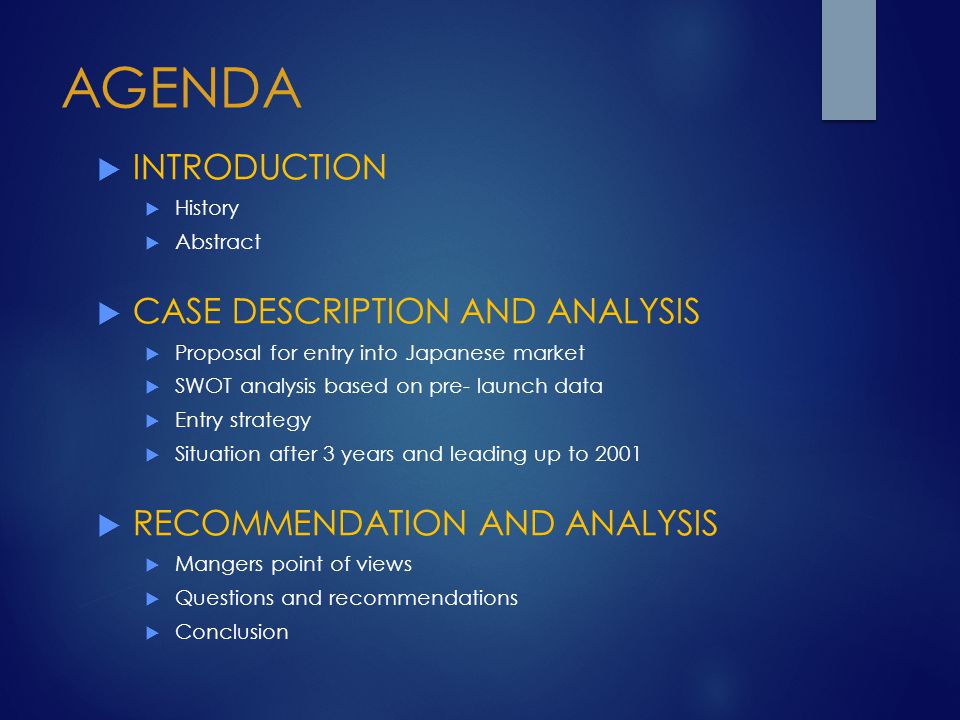 AGENDA

INTRODUCTION
History
Abstract

CASE DESCRIPTION AND ANALYSIS
Proposal for entry into Japanese market
SWOT analysis based on pre- launch data
Entry strategy
Situation after 3 years and leading up to 2001

RECOMMENDATION AND ANALYSIS
Mangers point of views
Questions and recommendations
Conclusion